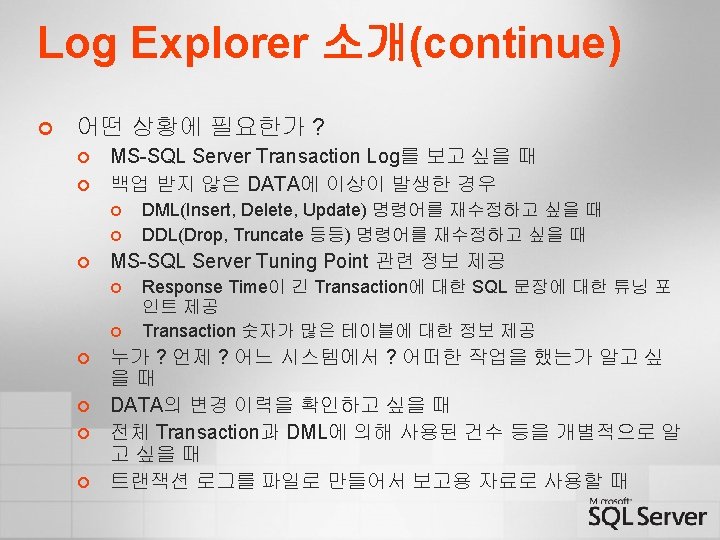 Log Explorer 소개(continue)

어떤 상황에 필요한가 ?

MS-SQL Server Transaction Log를 보고 싶을 때

백업 받지 않은 DATA에 이상이 발생한 경우

DML(Insert, Delete, Update) 명령어를 재수정하고 싶을 때

DDL(Drop, Truncate 등등) 명령어를 재수정하고 싶을 때

MS-SQL Server Tuning Point 관련 정보 제공

Response Time이 긴 Transaction에 대한 SQL 문장에 대한 튜닝 포인트 제공

Transaction 숫자가 많은 테이블에 대한 정보 제공

누가 ? 언제 ? 어느 시스템에서 ? 어떠한 작업을 했는가 알고 싶을 때

DATA의 변경 이력을 확인하고 싶을 때

전체 Transaction과 DML에 의해 사용된 건수 등을 개별적으로 알고 싶을 때

트랜잭션 로그를 파일로 만들어서 보고용 자료로 사용할 때

Microsoft SQL Server